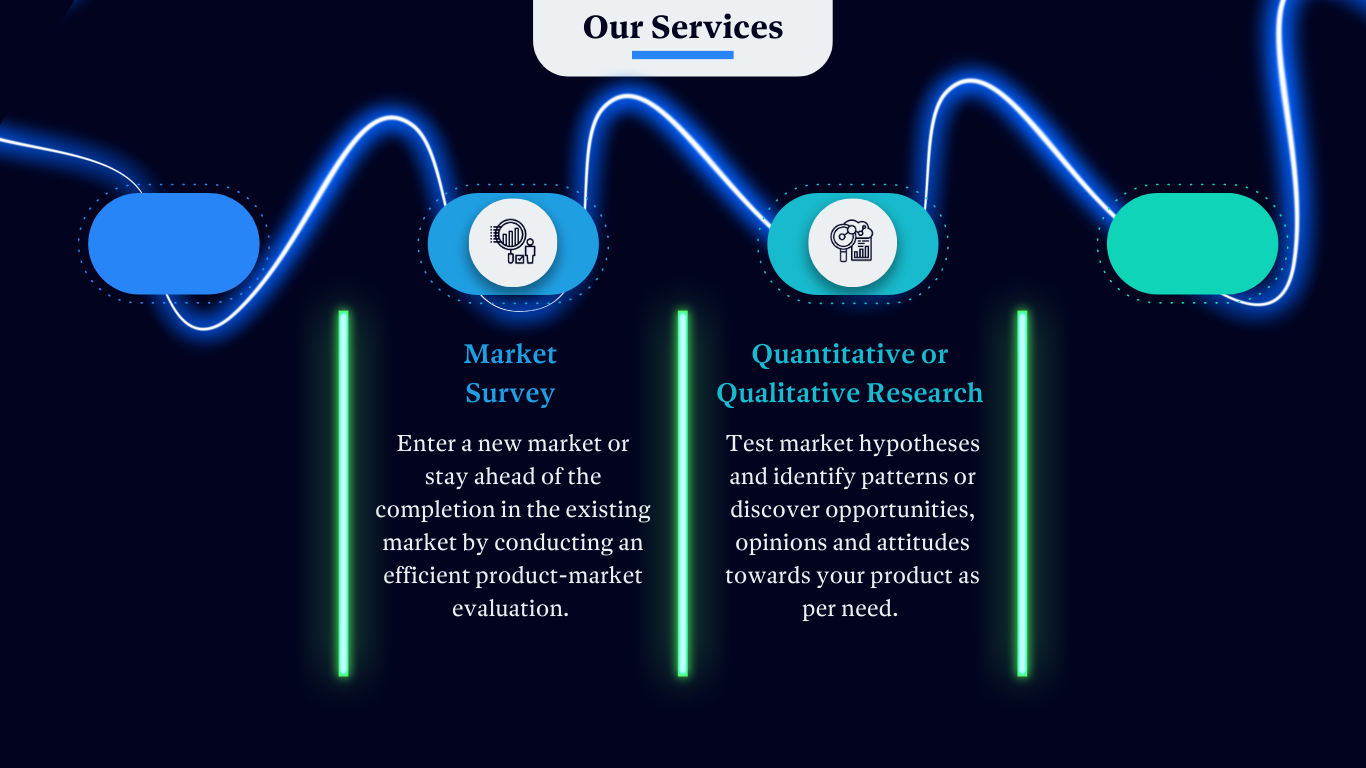 Our Services

Market Survey

Enter a new market or stay ahead of the completion in the existing market by conducting an efficient product-market evaluation.

Quantitative or Qualitative Research

Test market hypotheses and identify patterns or discover opportunities, opinions and attitudes towards your product as per need.